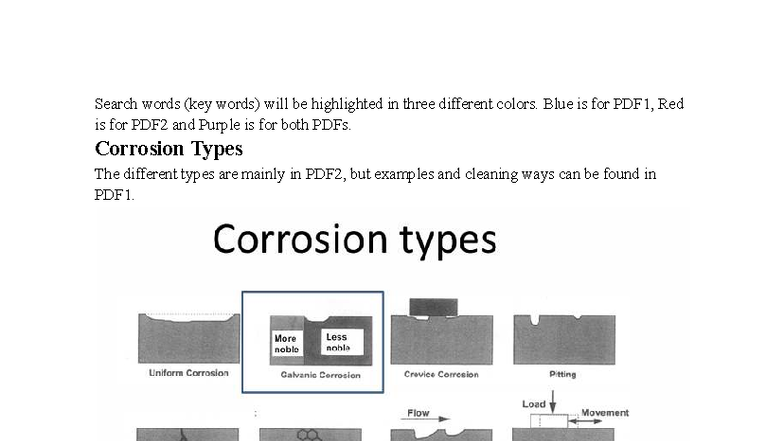 Search words (key words) will be highlighted in three different colors. Blue is for PDF1, Red is for PDF2 and Purple is for both PDFs.

Corrosion Types

The different types are mainly in PDF2, but examples and cleaning ways can be found in PDF1.

Corrosion types

Uniform Corrosion

More noble

Less noble

Galvanic Corrosion

Crevice Corrosion

Pitting

Flow

Load

Movement